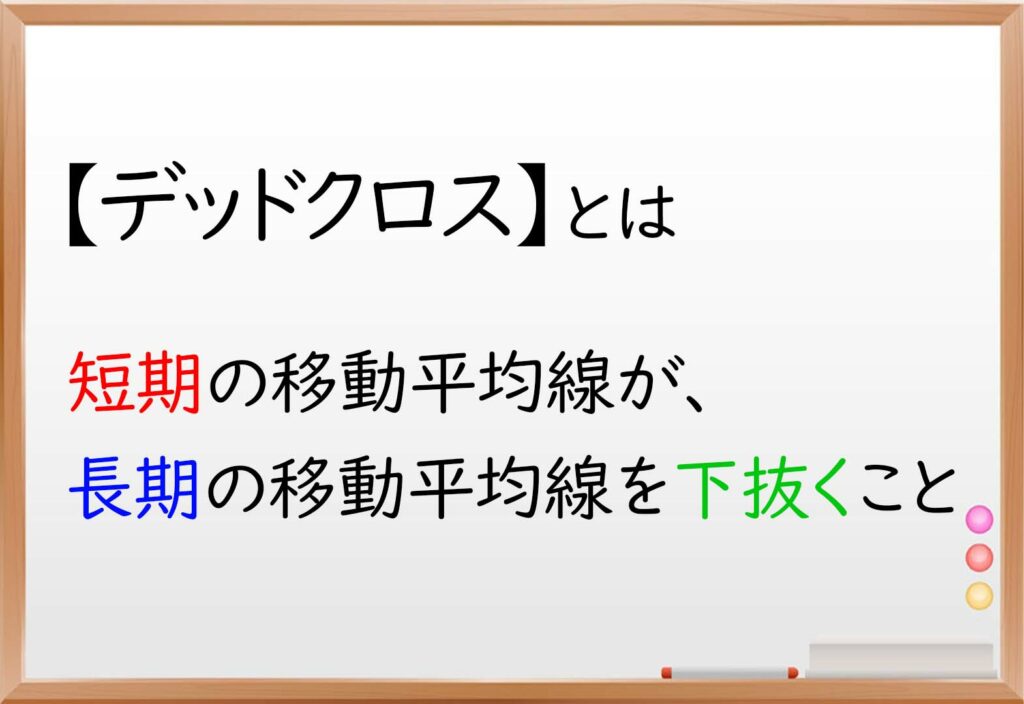 【デッドクロス】とは

短期の移動平均線が、
長期の移動平均線を下抜くこと